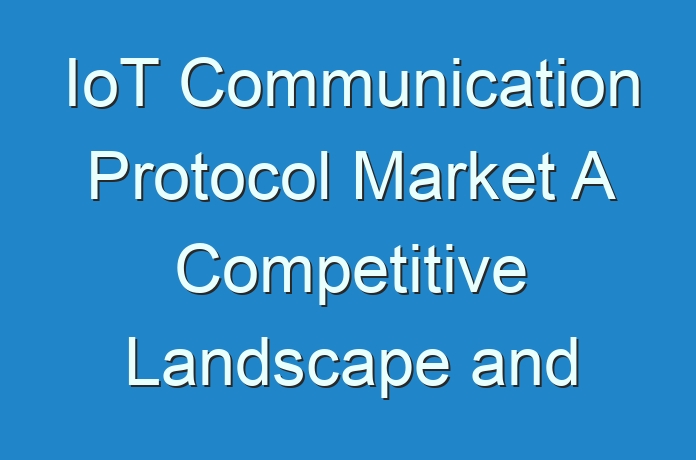 IoT Communication Protocol Market A Competitive Landscape and